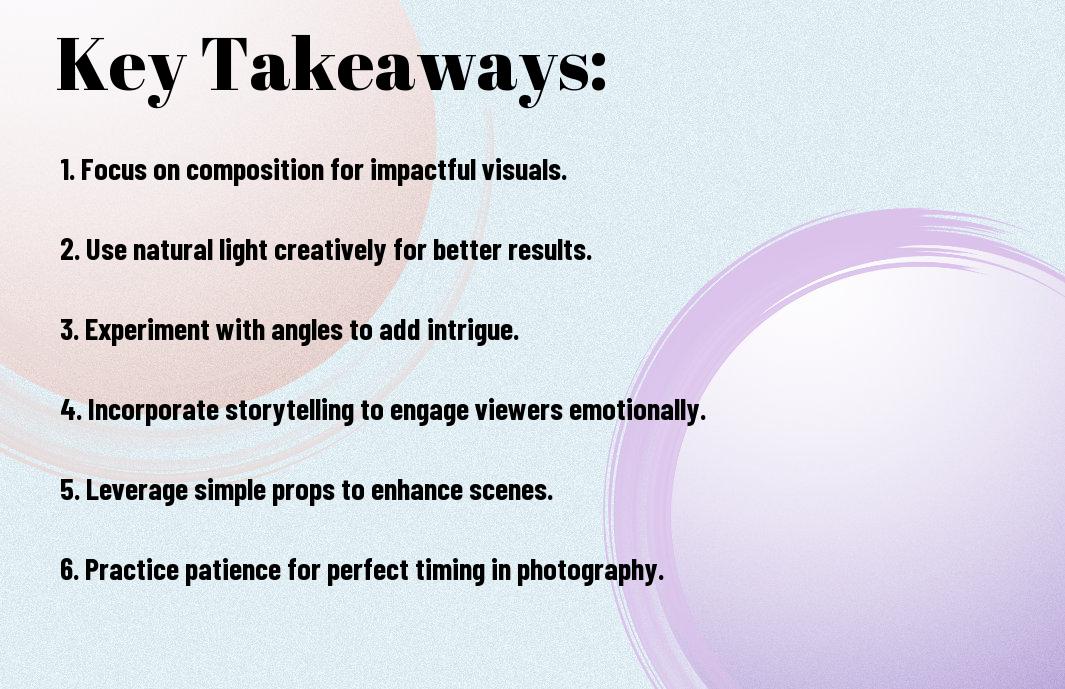 Key Takeaways:

1. Focus on composition for impactful visuals.

2. Use natural light creatively for better results.

3. Experiment with angles to add intrigue.

4. Incorporate storytelling to engage viewers emotionally.

5. Leverage simple props to enhance scenes.

6. Practice patience for perfect timing in photography.